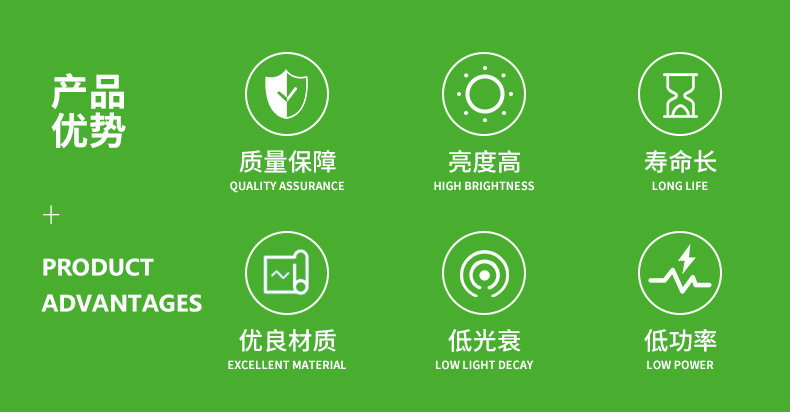 产品
优势

+

PRODUCT
ADVANTAGES

质量保障
QUALITY ASSURANCE

亮度高
HIGH BRIGHTNESS

寿命长
LONG LIFE

优良材质
EXCELLENT MATERIAL

低光衰
LOW LIGHT DECAY

低功率
LOW POWER